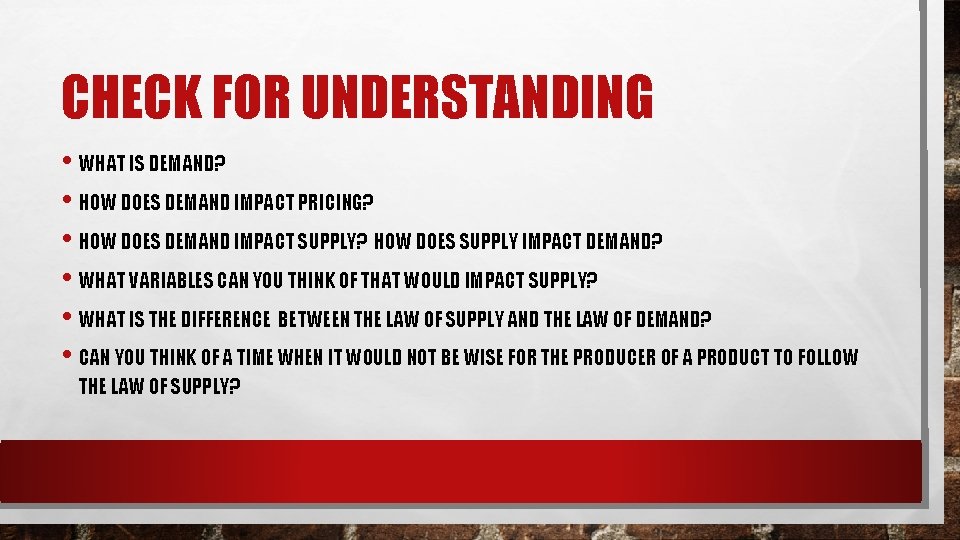 CHECK FOR UNDERSTANDING

• WHAT IS DEMAND?
• HOW DOES DEMAND IMPACT PRICING?
• HOW DOES DEMAND IMPACT SUPPLY? HOW DOES SUPPLY IMPACT DEMAND?
• WHAT VARIABLES CAN YOU THINK OF THAT WOULD IMPACT SUPPLY?
• WHAT IS THE DIFFERENCE BETWEEN THE LAW OF SUPPLY AND THE LAW OF DEMAND?
• CAN YOU THINK OF A TIME WHEN IT WOULD NOT BE WISE FOR THE PRODUCER OF A PRODUCT TO FOLLOW THE LAW OF SUPPLY?